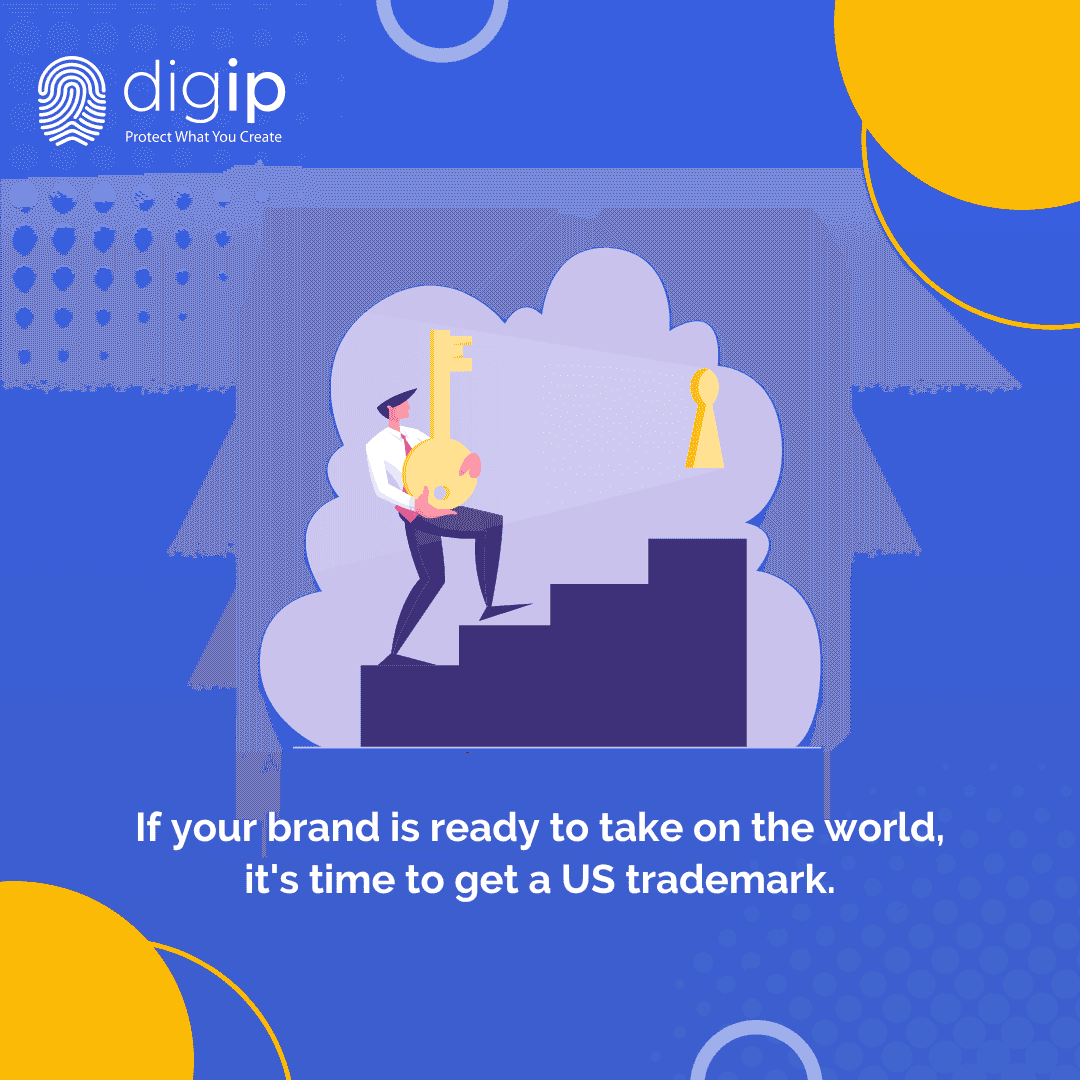 digip
Protect What You Create

If your brand is ready to take on the world, it's time to get a US trademark.